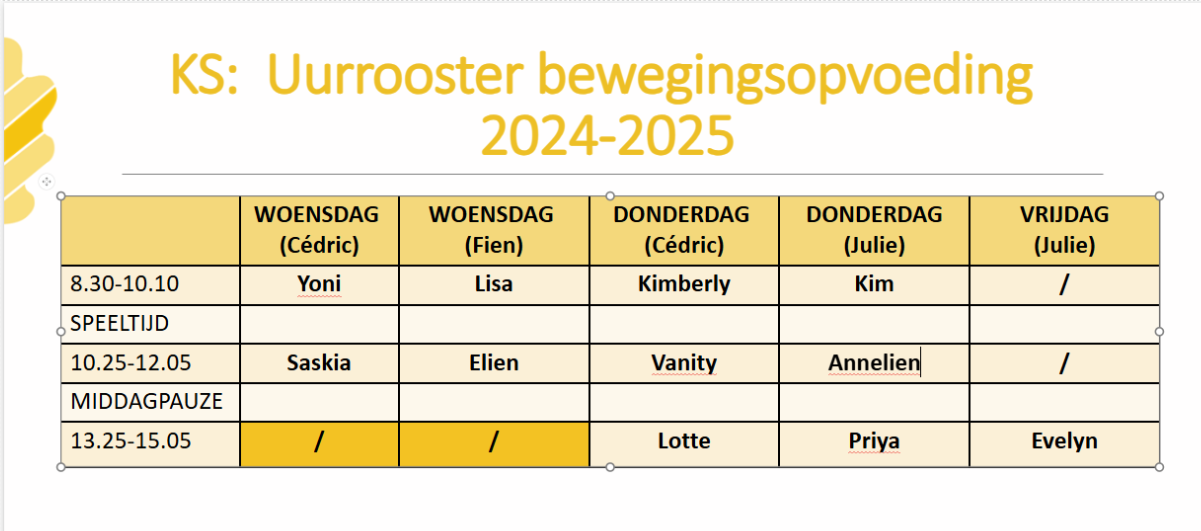 KS: Uurrooster bewegingsopvoeding 2024-2025

| | WOENSDAG (Cédric) | WOENSDAG (Fien) | DONDERDAG (Cédric) | DONDERDAG (Julie) | VRIJDAG (Julie) |
|---|---|---|---|---|---|
| 8.30-10.10 | Yoni | Lisa | Kimberly | Kim | / |
| SPEELTIJD | | | | | |
| 10.25-12.05 | Saskia | Elien | Vanity | Annelien | / |
| MIDDAGPAUZE | | | | | |
| 13.25-15.05 | / | / | Lotte | Priya | Evelyn |